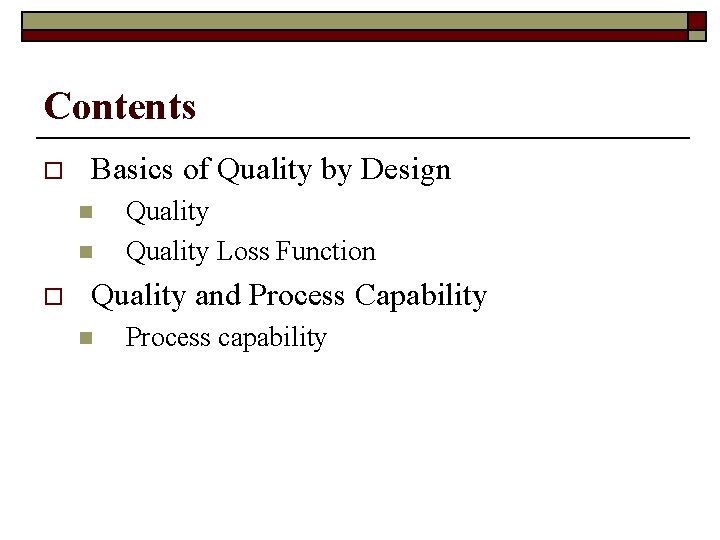 Contents

Basics of Quality by Design

Quality

Quality Loss Function

Quality and Process Capability

Process capability